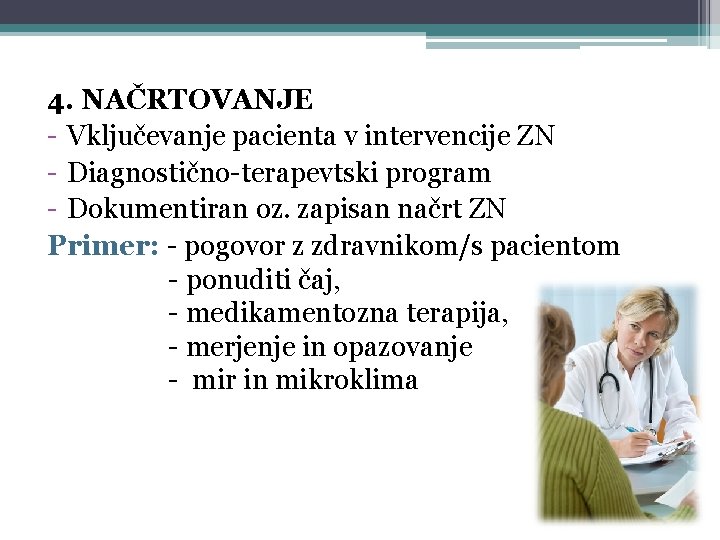 4. NAČRTOVANJE
- Vključevanje pacienta v intervencije ZN
- Diagnostično-terapevtski program
- Dokumentiran oz. zapisan načrt ZN
Primer: - pogovor z zdravnikom/s pacientom
- ponuditi čaj,
- medikamentozna terapija,
- merjenje in opazovanje
- mir in mikroklima